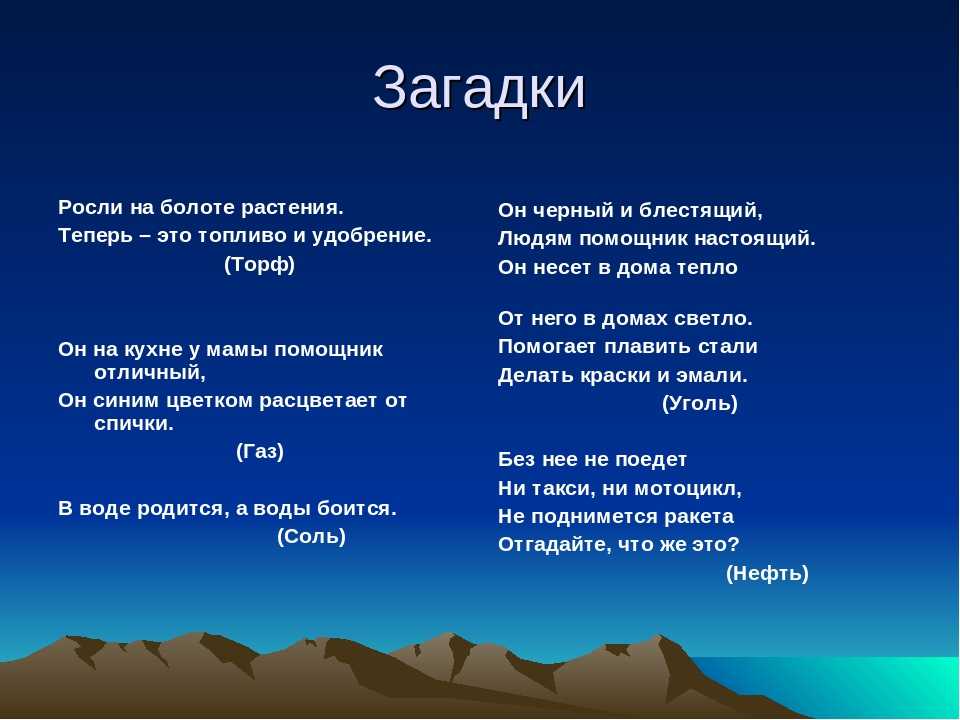 Загадки

Росли на болоте растения.
Теперь – это топливо и удобрение.
(Торф)

Он на кухне у мамы помощник отличный,
Он синим цветком расцветает от спички.
(Газ)

В воде родится, а воды боится.
(Соль)

Он черный и блестящий,
Людям помощник настоящий.
Он несет в дома тепло

От него в домах светло.
Помогает плавить стали
Делать краски и эмали.
(Уголь)

Без нее не поедет
Ни такси, ни мотоцикл,
Не поднимется ракета
Отгадайте, что же это?
(Нефть)